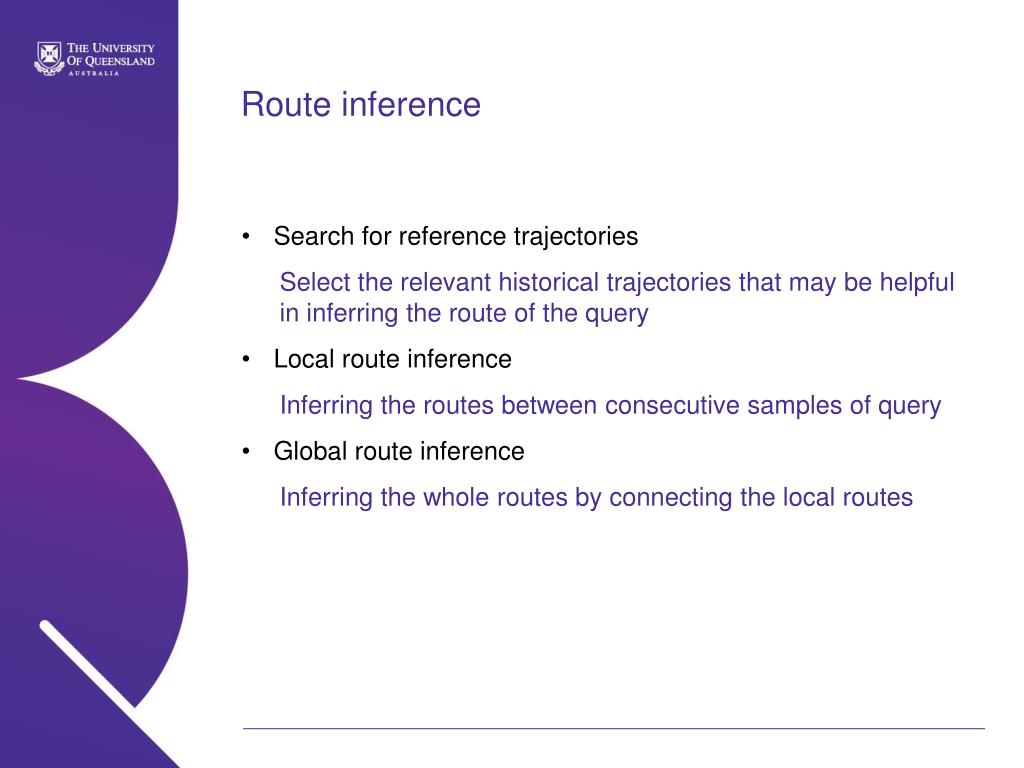 THE UNIVERSITY OF QUEENSLAND
AUSTRALIA

Route inference

• Search for reference trajectories

Select the relevant historical trajectories that may be helpful in inferring the route of the query

• Local route inference

Inferring the routes between consecutive samples of query

• Global route inference

Inferring the whole routes by connecting the local routes